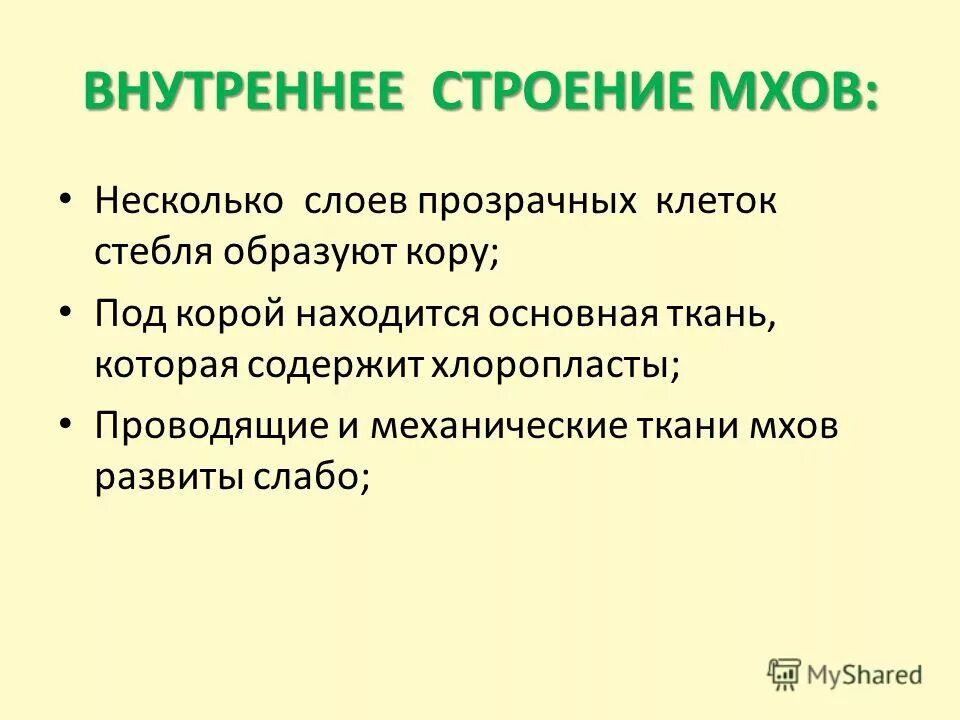 ВНУТРЕННЕЕ СТРОЕНИЕ МХОВ:

• Несколько слоев прозрачных клеток стебля образуют кору;

• Под корой находится основная ткань, которая содержит хлоропласты;

• Проводящие и механические ткани мхов развиты слабо;

MyShared